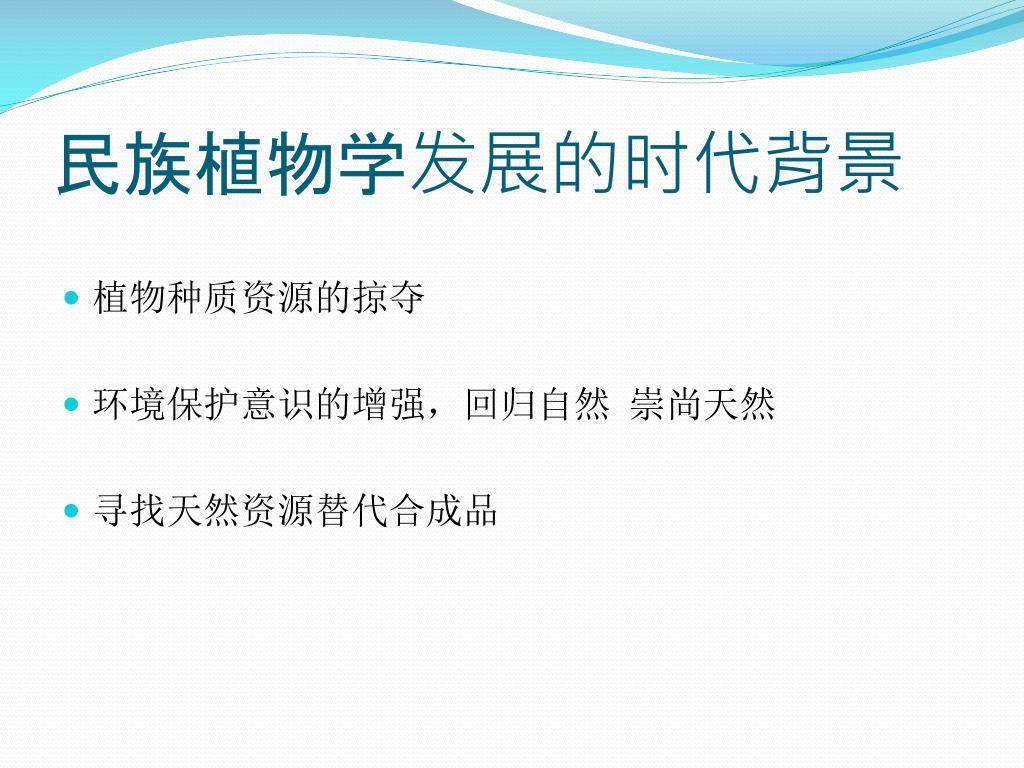 民族植物学发展的时代背景

植物种质资源的掠夺

环境保护意识的增强，回归自然 崇尚天然

寻找天然资源替代合成品